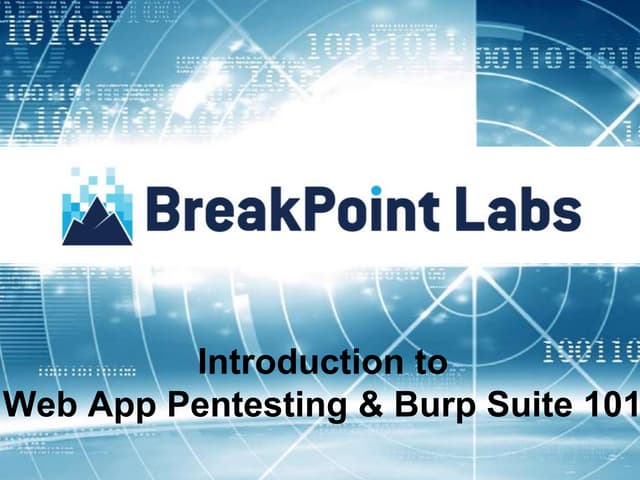 BreakPoint Labs

Introduction to
Web App Pentesting & Burp Suite 101